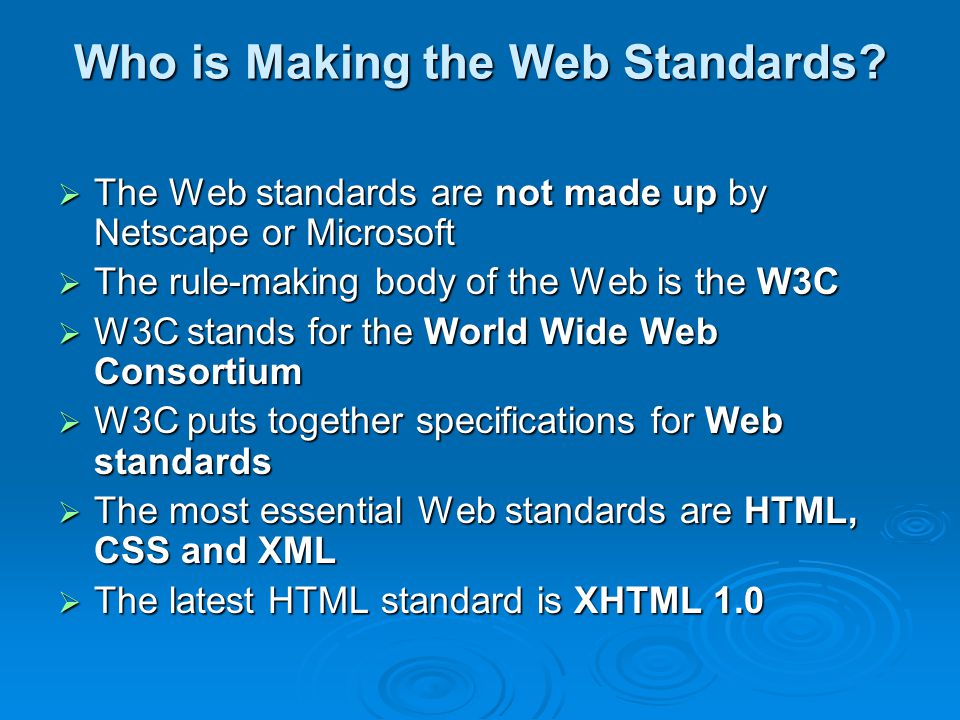 Who is Making the Web Standards?

➢ The Web standards are not made up by Netscape or Microsoft
➢ The rule-making body of the Web is the W3C
➢ W3C stands for the World Wide Web Consortium
➢ W3C puts together specifications for Web standards
➢ The most essential Web standards are HTML, CSS and XML
➢ The latest HTML standard is XHTML 1.0